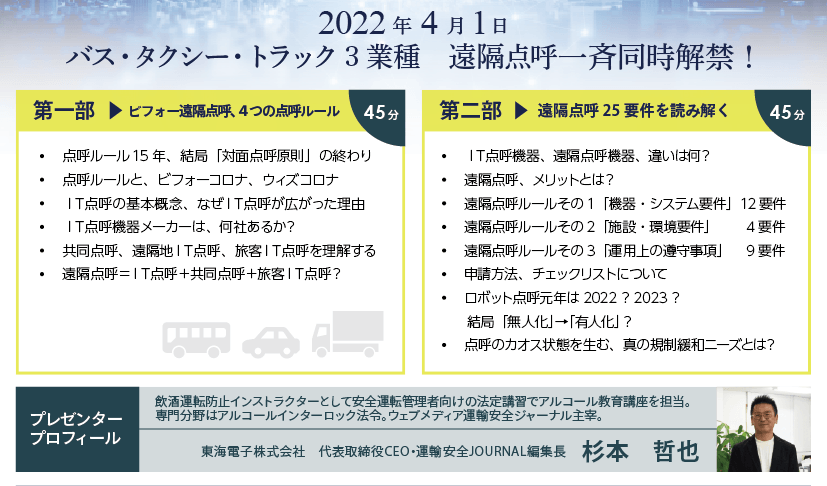 2022年4月1日
バス・タクシー・トラック3業種　遠隔点呼一斉同時解禁！

第一部 ▶ ビフォー遠隔点呼、4つの点呼ルール　45分

• 点呼ルール15年、結局「対面点呼原則」の終わり
• 点呼ルールと、ビフォーコロナ、ウィズコロナ
• IT点呼の基本概念、なぜIT点呼が広がった理由
• IT点呼機器メーカーは、何社あるか？
• 共同点呼、遠隔地IT点呼、旅客IT点呼を理解する
• 遠隔点呼＝IT点呼＋共同点呼＋旅客IT点呼？

第二部 ▶ 遠隔点呼25要件を読み解く　45分

• IT点呼機器、遠隔点呼機器、違いは何？
• 遠隔点呼、メリットとは？
• 遠隔点呼ルールその1「機器・システム要件」12要件
• 遠隔点呼ルールその2「施設・環境要件」　4要件
• 遠隔点呼ルールその3「運用上の遵守事項」　9要件
• 申請方法、チェックリストについて
• ロボット点呼元年は2022？2023？
結局「無人化」→「有人化」？
• 点呼のカオス状態を生む、真の規制緩和ニーズとは？

プレゼンター
プロフィール

飲酒運転防止インストラクターとして安全運転管理者向けの法定講習でアルコール教育講座を担当。
専門分野はアルコールインターロック法令。ウェブメディア運輸安全ジャーナル主宰。

東海電子株式会社　代表取締役CEO・運輸安全JOURNAL編集長　杉本　哲也